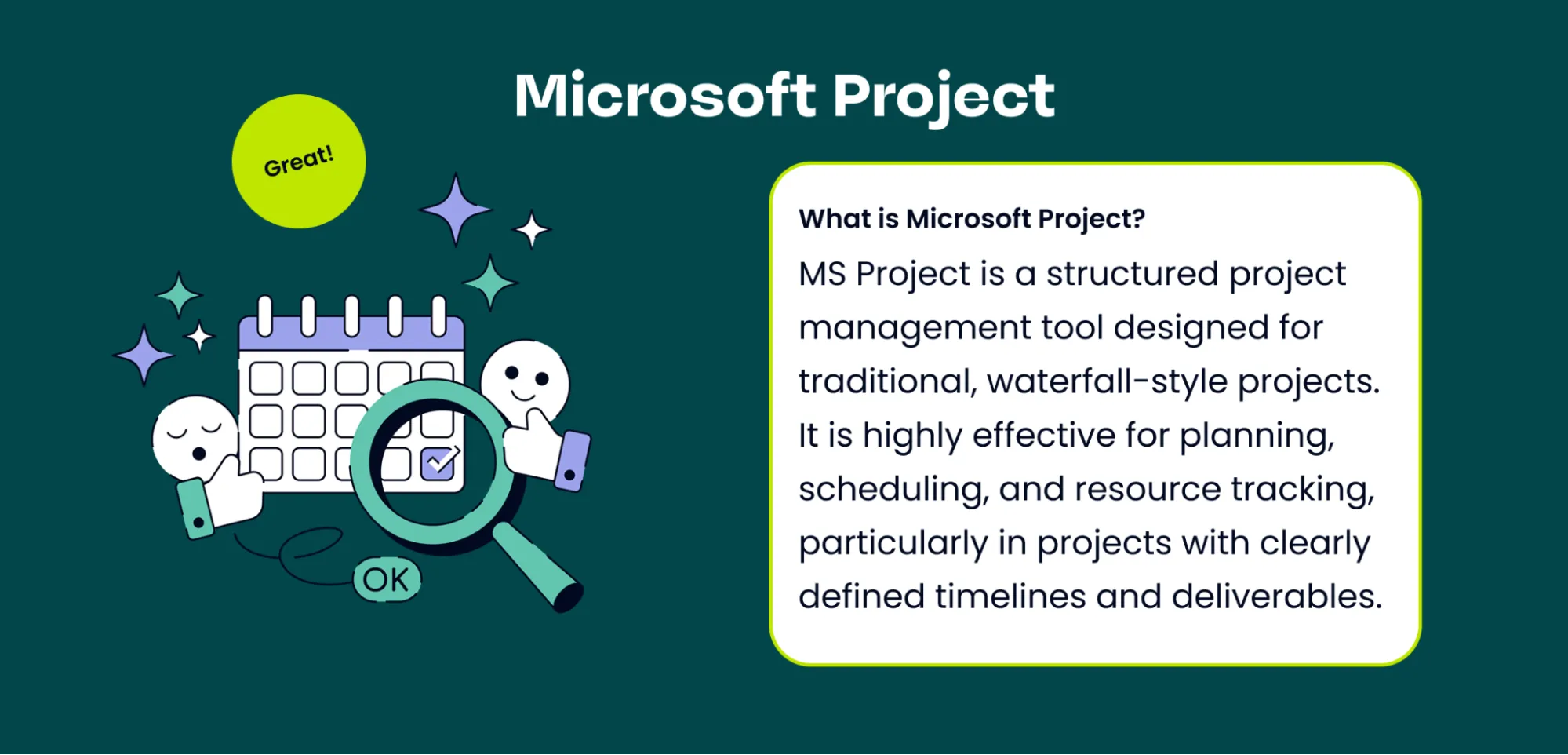 Microsoft Project

Great!

OK

What is Microsoft Project?

MS Project is a structured project management tool designed for traditional, waterfall-style projects. It is highly effective for planning, scheduling, and resource tracking, particularly in projects with clearly defined timelines and deliverables.